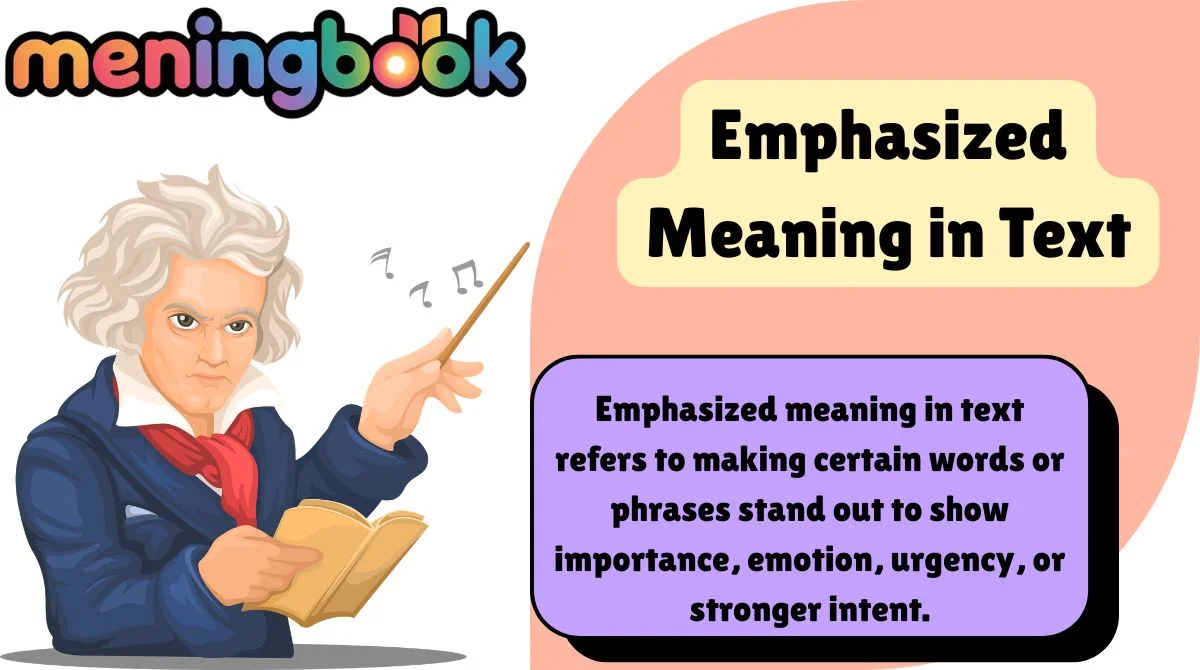 meningbook

Emphasized Meaning in Text

Emphasized meaning in text refers to making certain words or phrases stand out to show importance, emotion, urgency, or stronger intent.